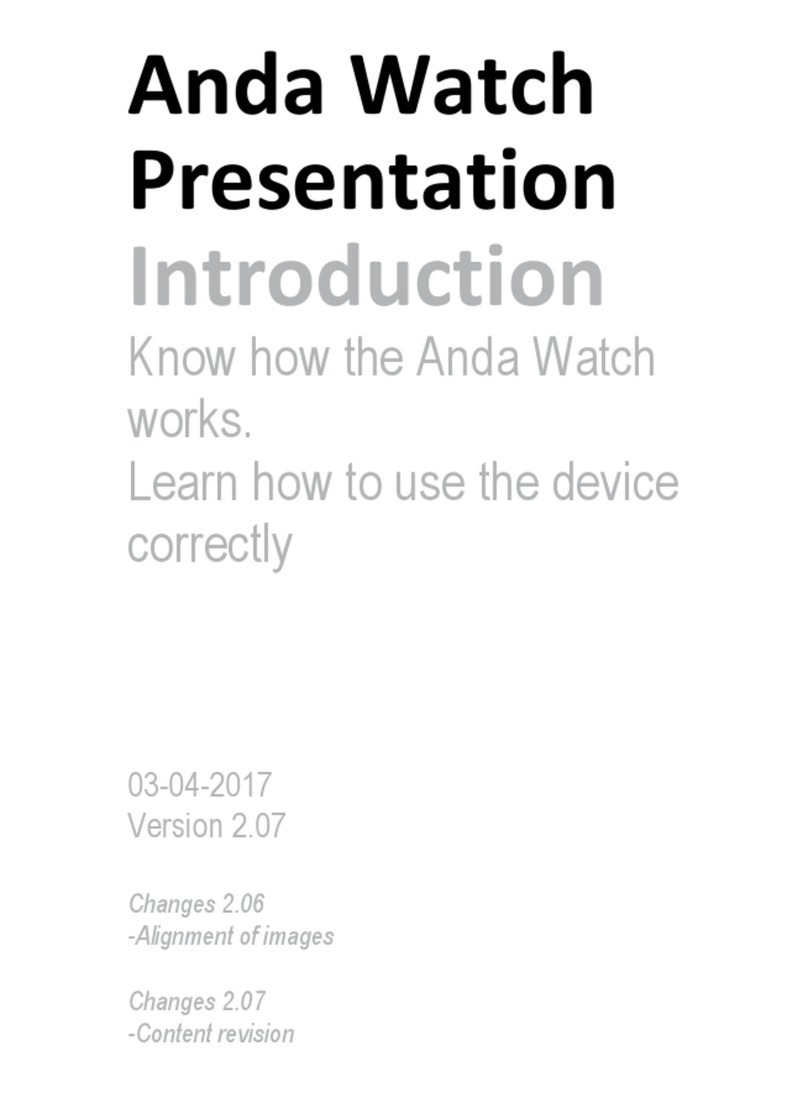 Anda Watch Presentation

Introduction

Know how the Anda Watch works.
Learn how to use the device correctly

03-04-2017
Version 2.07

Changes 2.06
-Alignment of images

Changes 2.07
-Content revision